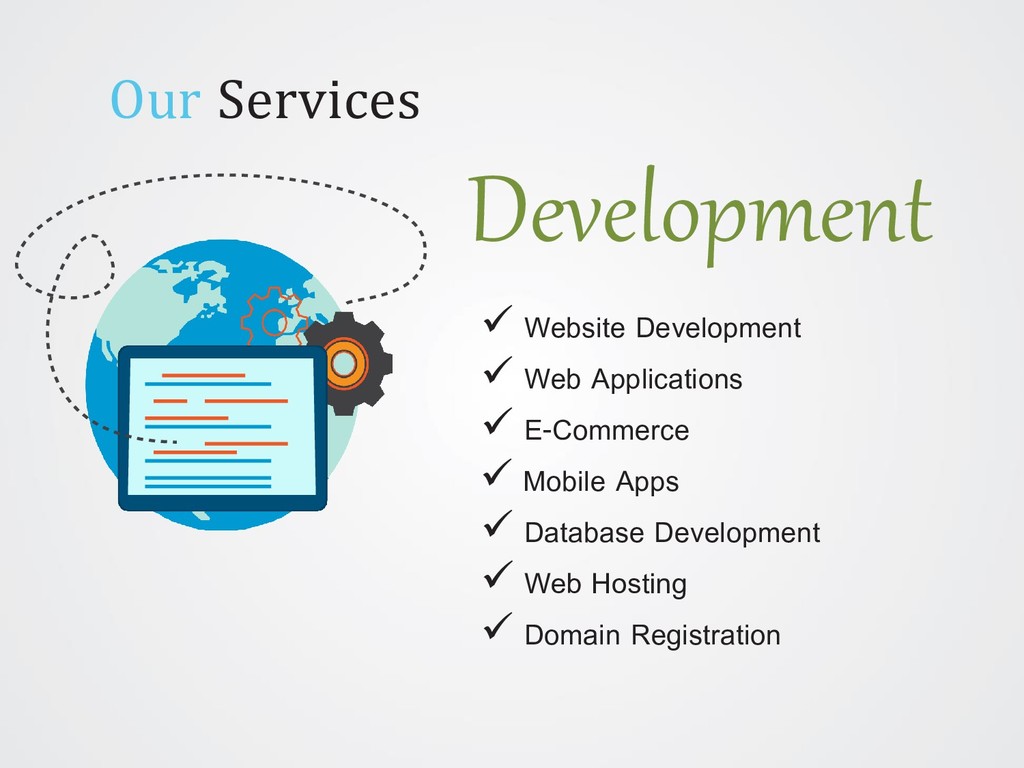 Our Services

Development

✓ Website Development
✓ Web Applications
✓ E-Commerce
✓ Mobile Apps
✓ Database Development
✓ Web Hosting
✓ Domain Registration